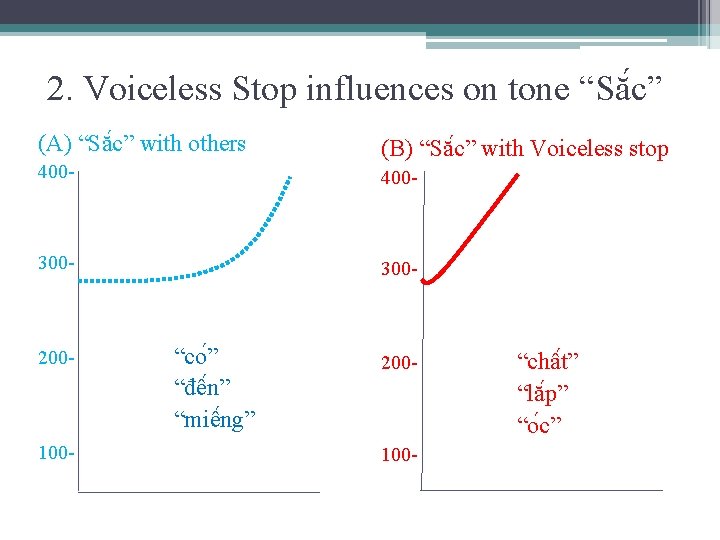 2. Voiceless Stop influences on tone “Sắc”

(A) “Sắc” with others

400-

300-

200-

100-

“có”
“đến”
“miếng”

(B) “Sắc” with Voiceless stop

400-

300-

200-

100-

“chất”
“lắp”
“óc”